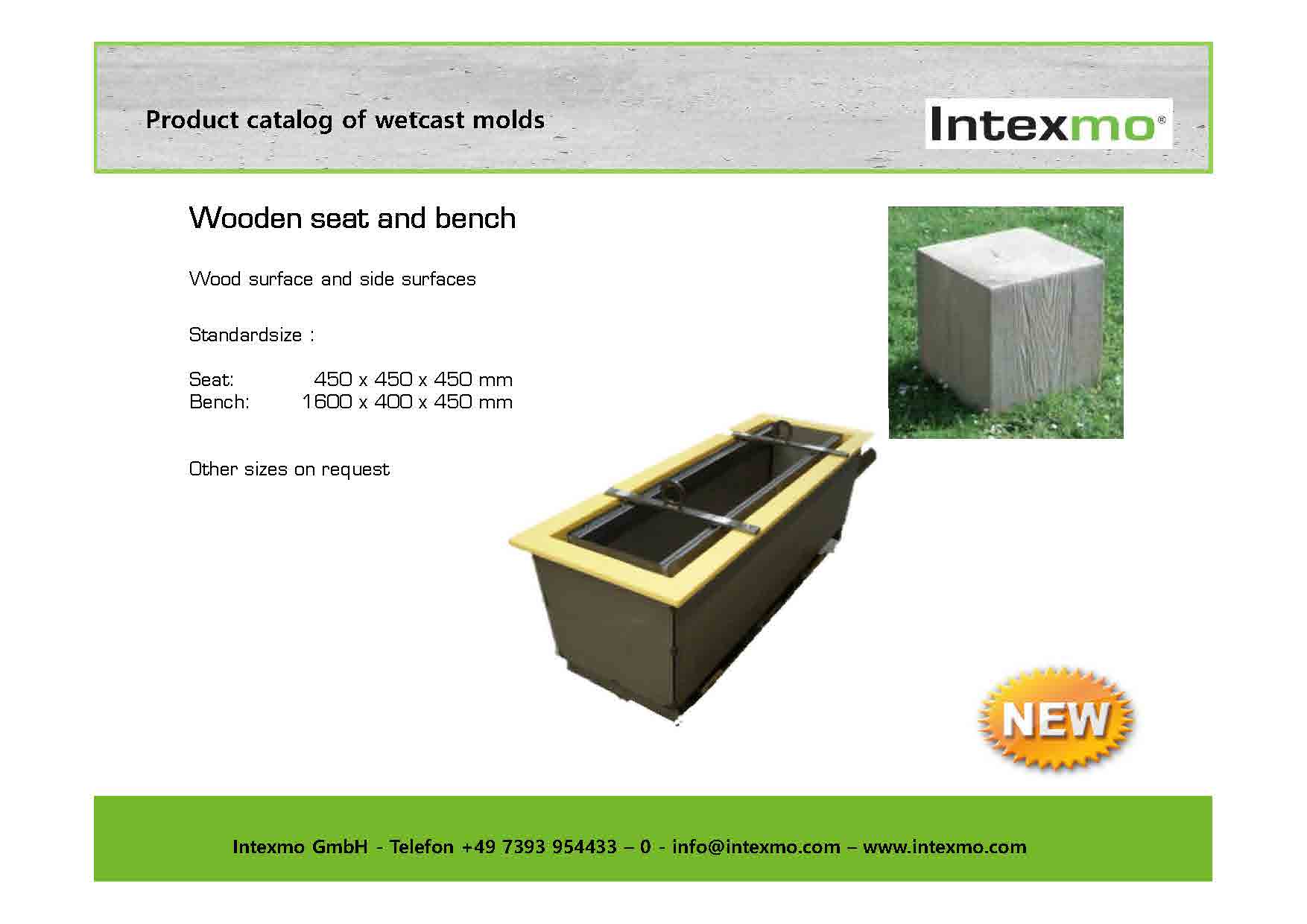 Product catalog of wetcast molds

Intexmo®

Wooden seat and bench

Wood surface and side surfaces

Standardsize :

Seat: 450 x 450 x 450 mm
Bench: 1600 x 400 x 450 mm

Other sizes on request

NEW

Intexmo GmbH - Telefon +49 7393 954433 – 0 - info@intexmo.com – www.intexmo.com